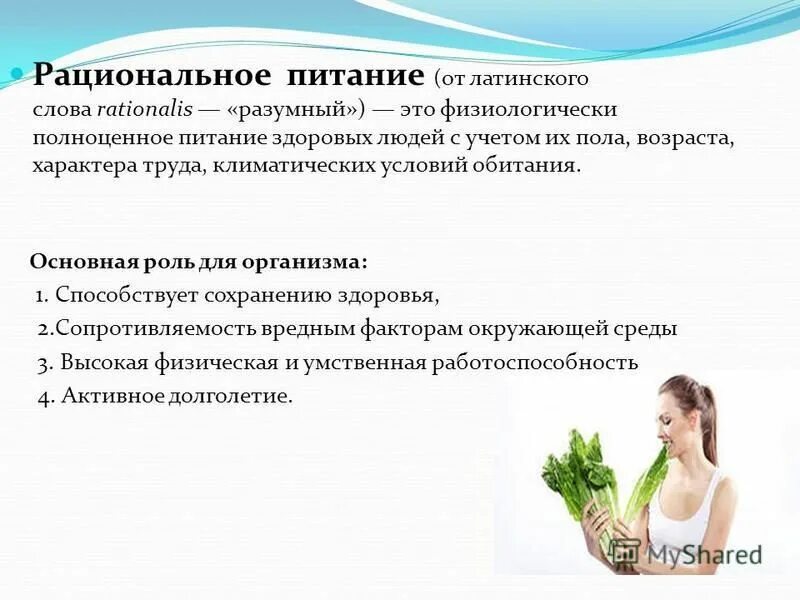 Рациональное питание (от латинского слова rationalis — «разумный») — это физиологически полноценное питание здоровых людей с учетом их пола, возраста, характера труда, климатических условий обитания.

Основная роль для организма:
1. Способствует сохранению здоровья,
2.Сопротивляемость вредным факторам окружающей среды
3. Высокая физическая и умственная работоспособность
4. Активное долголетие.

MyShared